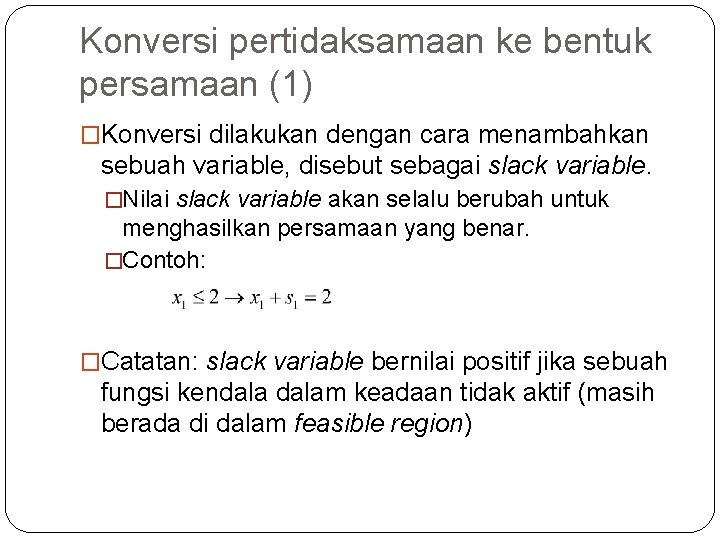 Konversi pertidaksamaan ke bentuk persamaan (1)

□Konversi dilakukan dengan cara menambahkan sebuah variable, disebut sebagai slack variable.

□Nilai slack variable akan selalu berubah untuk menghasilkan persamaan yang benar.

□Contoh:

$x_1 \leq 2 \rightarrow x_1 + s_1 = 2$

□Catatan: slack variable bernilai positif jika sebuah fungsi kendala dalam keadaan tidak aktif (masih berada di dalam feasible region)